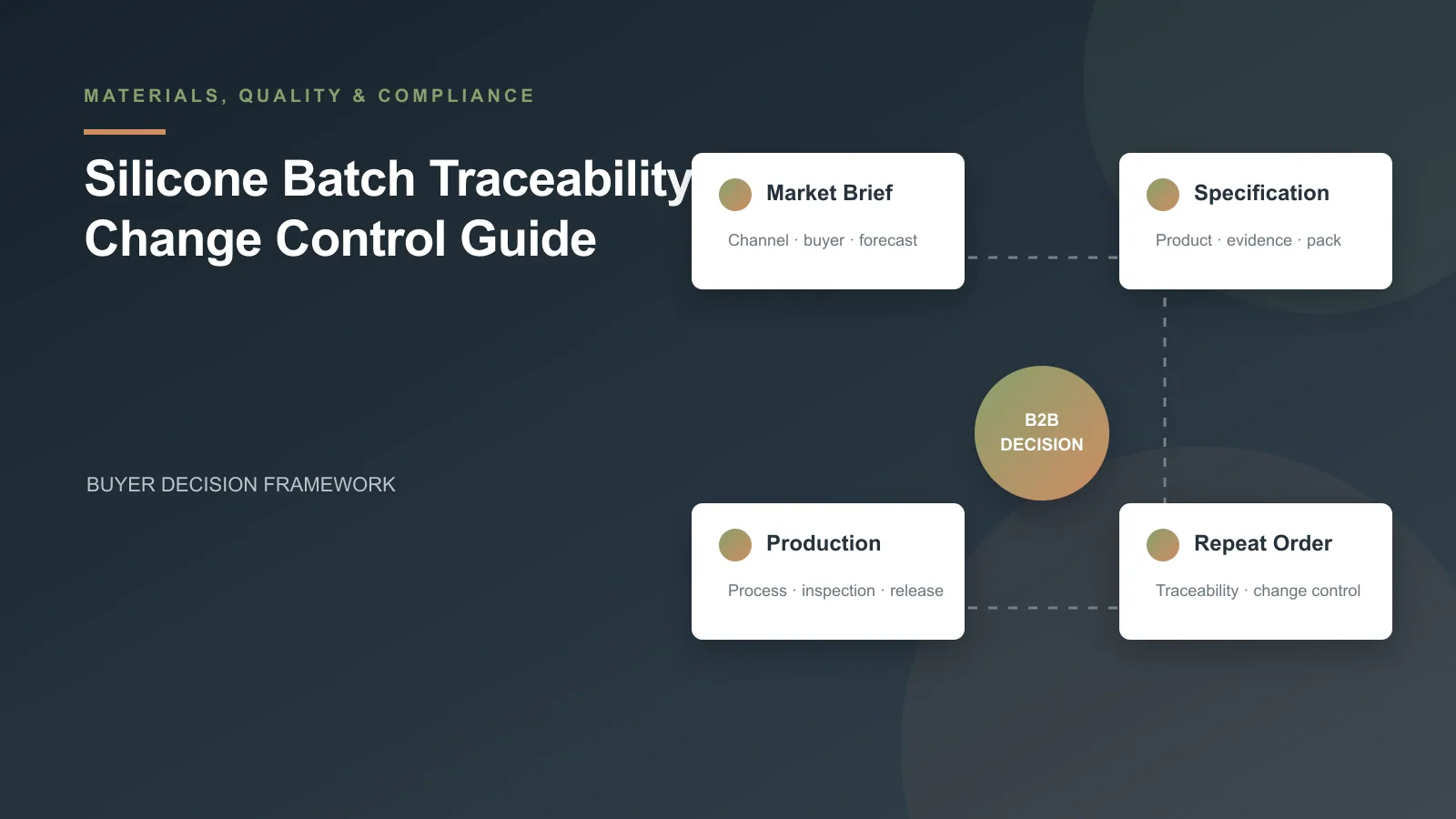 MATERIALS, QUALITY & COMPLIANCE

Silicone Batch Traceability Change Control Guide

BUYER DECISION FRAMEWORK

Market Brief
Channel · buyer · forecast

Specification
Product · evidence · pack

B2B DECISION

Production
Process · inspection · release

Repeat Order
Traceability · change control